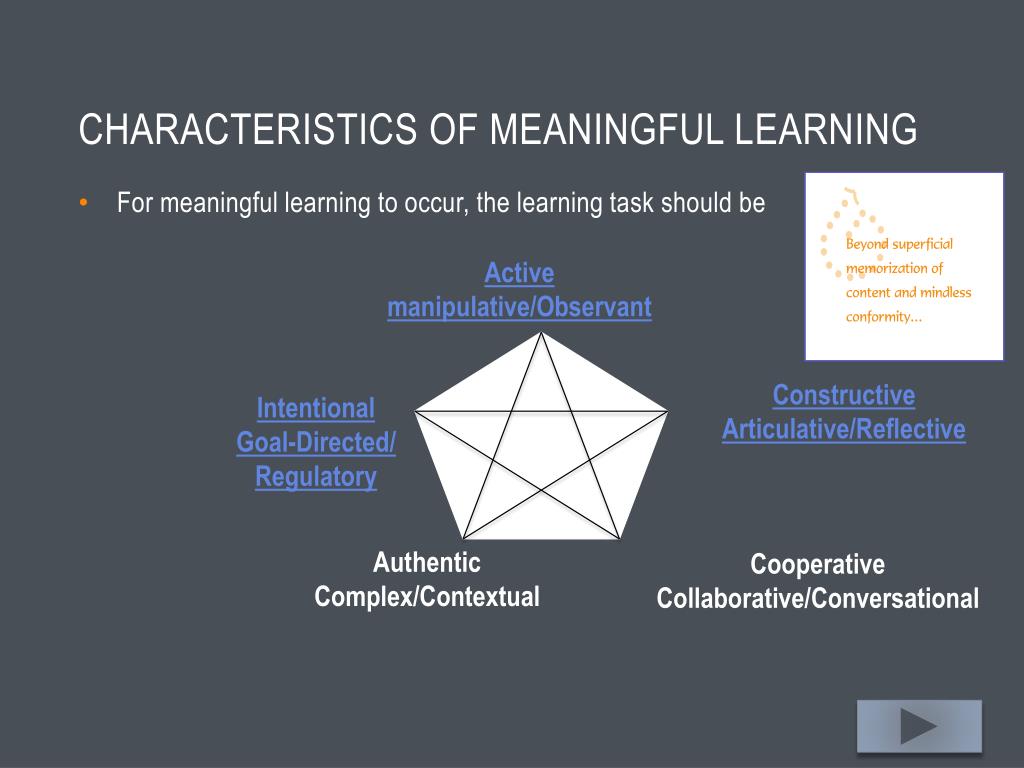 CHARACTERISTICS OF MEANINGFUL LEARNING

• For meaningful learning to occur, the learning task should be

Beyond superficial memorization of content and mindless conformity…

Active
manipulative/Observant

Intentional
Goal-Directed/
Regulatory

Constructive
Articulative/Reflective

Authentic
Complex/Contextual

Cooperative
Collaborative/Conversational